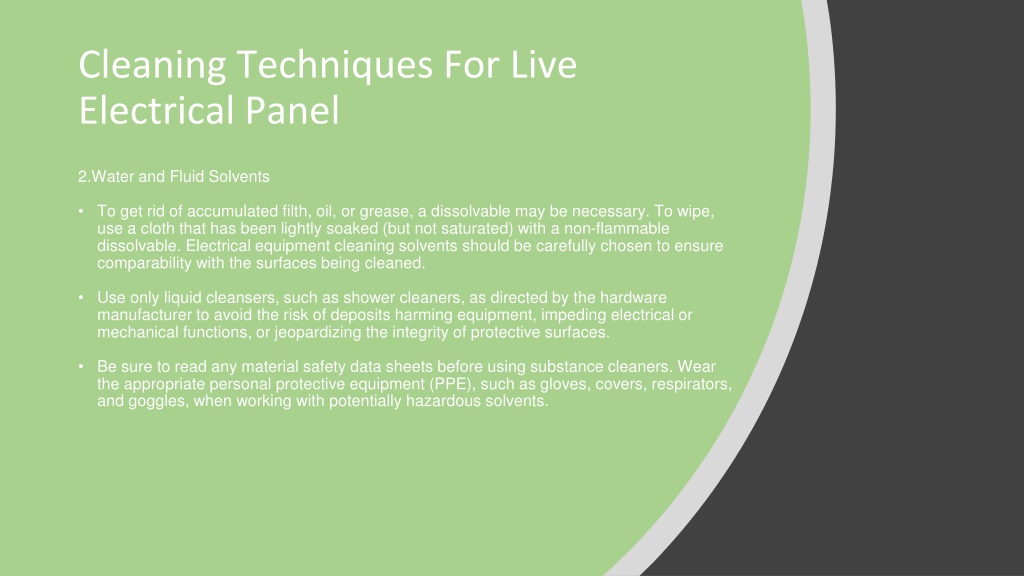 Cleaning Techniques For Live Electrical Panel

2.Water and Fluid Solvents

• To get rid of accumulated filth, oil, or grease, a dissolvable may be necessary. To wipe, use a cloth that has been lightly soaked (but not saturated) with a non-flammable dissolvable. Electrical equipment cleaning solvents should be carefully chosen to ensure comparability with the surfaces being cleaned.

• Use only liquid cleansers, such as shower cleaners, as directed by the hardware manufacturer to avoid the risk of deposits harming equipment, impeding electrical or mechanical functions, or jeopardizing the integrity of protective surfaces.

• Be sure to read any material safety data sheets before using substance cleaners. Wear the appropriate personal protective equipment (PPE), such as gloves, covers, respirators, and goggles, when working with potentially hazardous solvents.